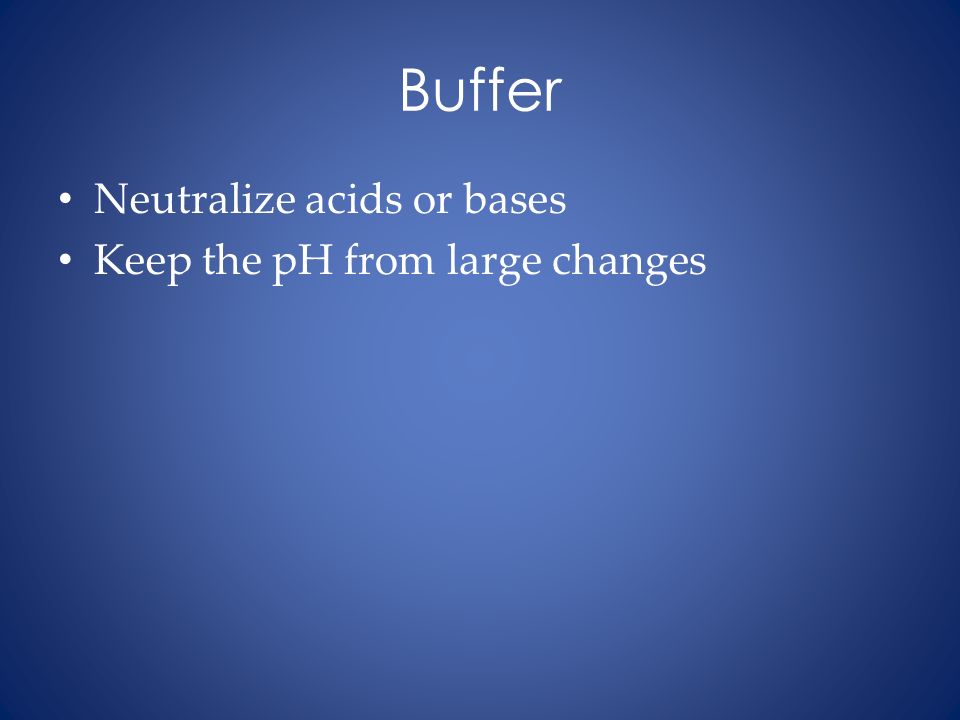 Buffer

• Neutralize acids or bases
• Keep the pH from large changes